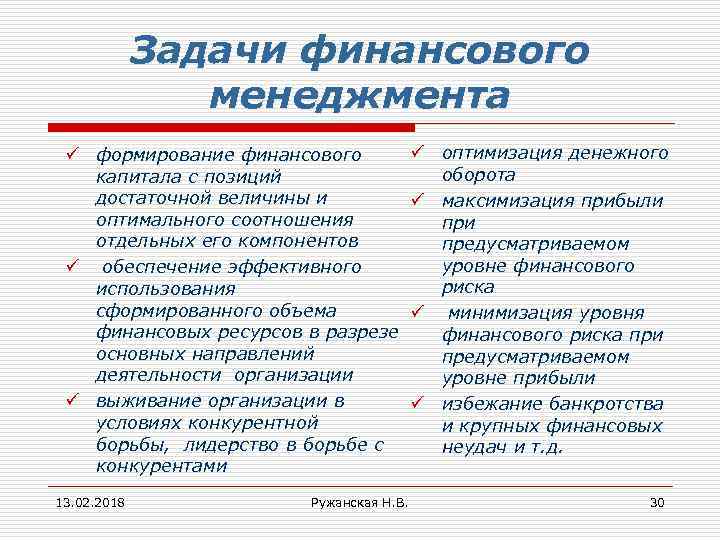 Задачи финансового менеджмента

✓ формирование финансового капитала с позиций достаточной величины и оптимального соотношения отдельных его компонентов

✓ обеспечение эффективного использования сформированного объема финансовых ресурсов в разрезе основных направлений деятельности организации

✓ выживание организации в условиях конкурентной борьбы, лидерство в борьбе с конкурентами

✓ оптимизация денежного оборота

✓ максимизация прибыли при предусматриваемом уровне финансового риска

✓ минимизация уровня финансового риска при предусматриваемом уровне прибыли

✓ избежание банкротства и крупных финансовых неудач и т.д.

13.02.2018 Ружанская Н.В. 30